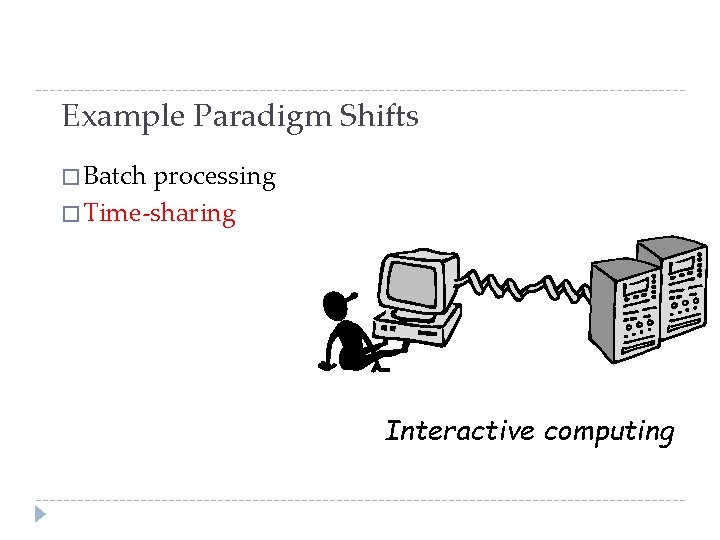 Example Paradigm Shifts

□ Batch processing
□ Time-sharing

Interactive computing